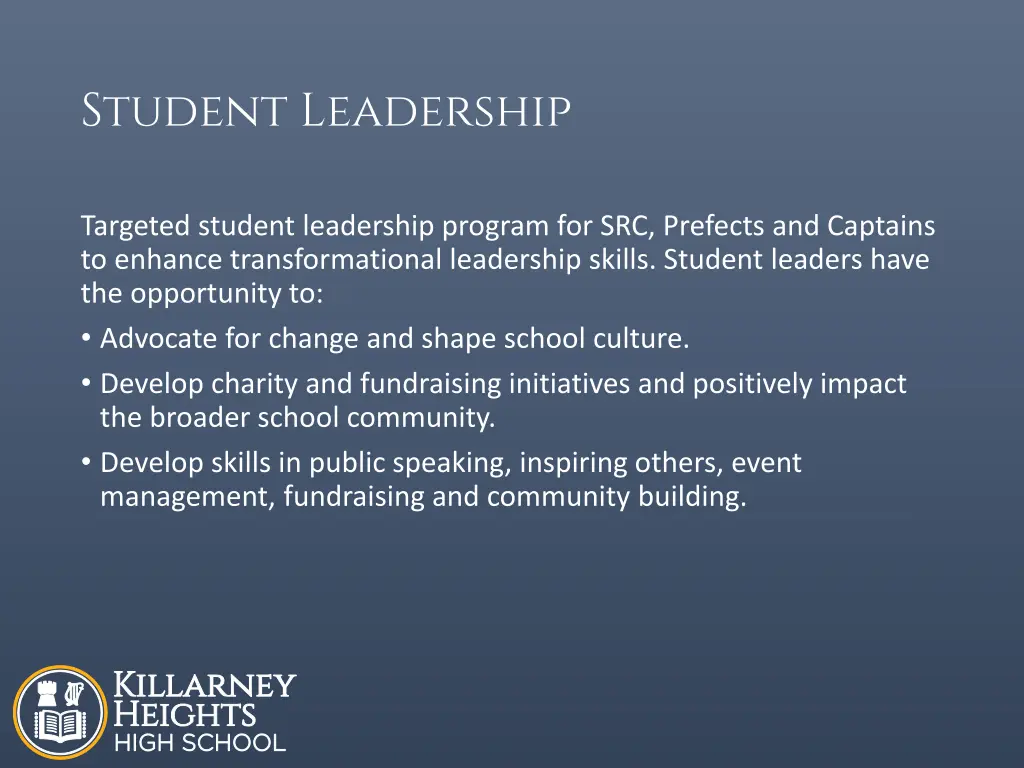 Student Leadership

Targeted student leadership program for SRC, Prefects and Captains to enhance transformational leadership skills. Student leaders have the opportunity to:

• Advocate for change and shape school culture.
• Develop charity and fundraising initiatives and positively impact the broader school community.
• Develop skills in public speaking, inspiring others, event management, fundraising and community building.

Killarney Heights
HIGH SCHOOL